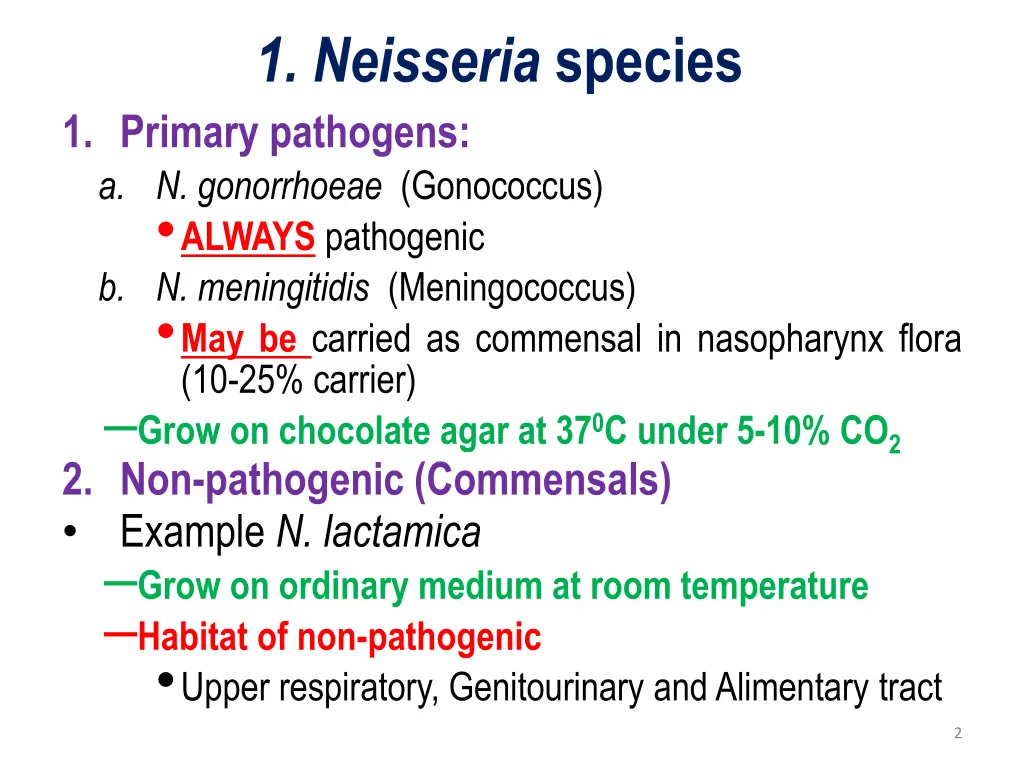 1. Neisseria species

1. Primary pathogens:
a. N. gonorrhoeae (Gonococcus)
• ALWAYS pathogenic
b. N. meningitidis (Meningococcus)
• May be carried as commensal in nasopharynx flora (10-25% carrier)
– Grow on chocolate agar at $37^0$C under 5-10% $CO_2$
2. Non-pathogenic (Commensals)
• Example N. lactamica
– Grow on ordinary medium at room temperature
– Habitat of non-pathogenic
• Upper respiratory, Genitourinary and Alimentary tract

2